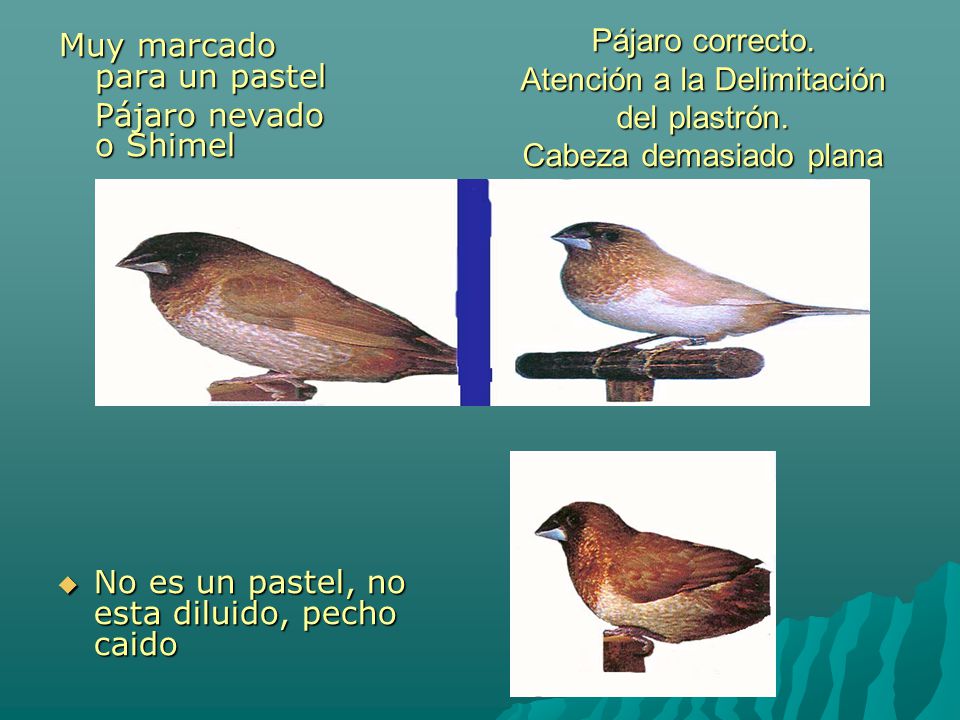 Muy marcado para un pastel
Pájaro nevado o Shimel

Pájaro correcto.
Atención a la Delimitación del plastrón.
Cabeza demasiado plana

No es un pastel, no esta diluido, pecho caido